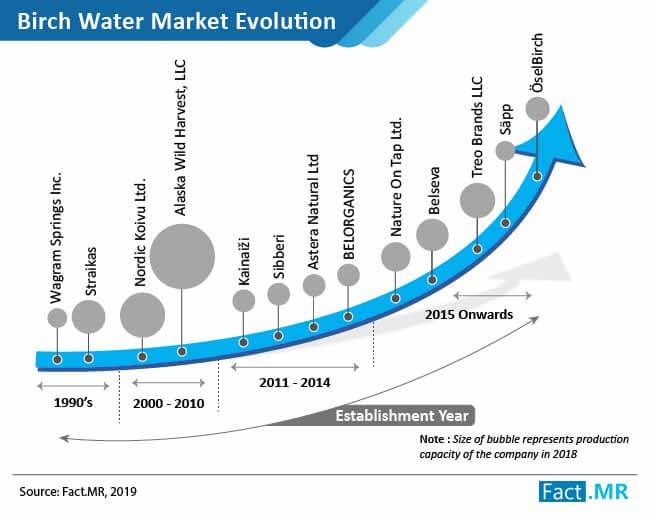 Birch Water Market Evolution

Wagram Springs Inc.
Straikas
Nordic Koivu Ltd.
Alaska Wild Harvest, LLC
Kainaiži
Sibberi
Astera Natural Ltd
BELORGANICS
Nature On Tap Ltd.
Belseva
Treo Brands LLC
Säpp
ÖselBirch

1990's
2000 - 2010
2011 - 2014
2015 Onwards

Establishment Year

Note : Size of bubble represents production capacity of the company in 2018

Source: Fact.MR, 2019

Fact.MR